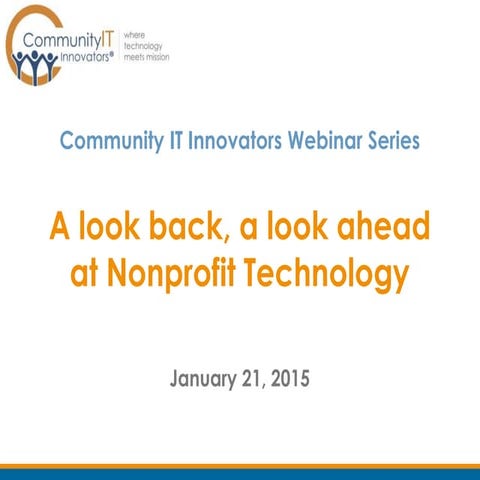 CommunityIT Innovators®

where technology meets mission

Community IT Innovators Webinar Series

A look back, a look ahead at Nonprofit Technology

January 21, 2015